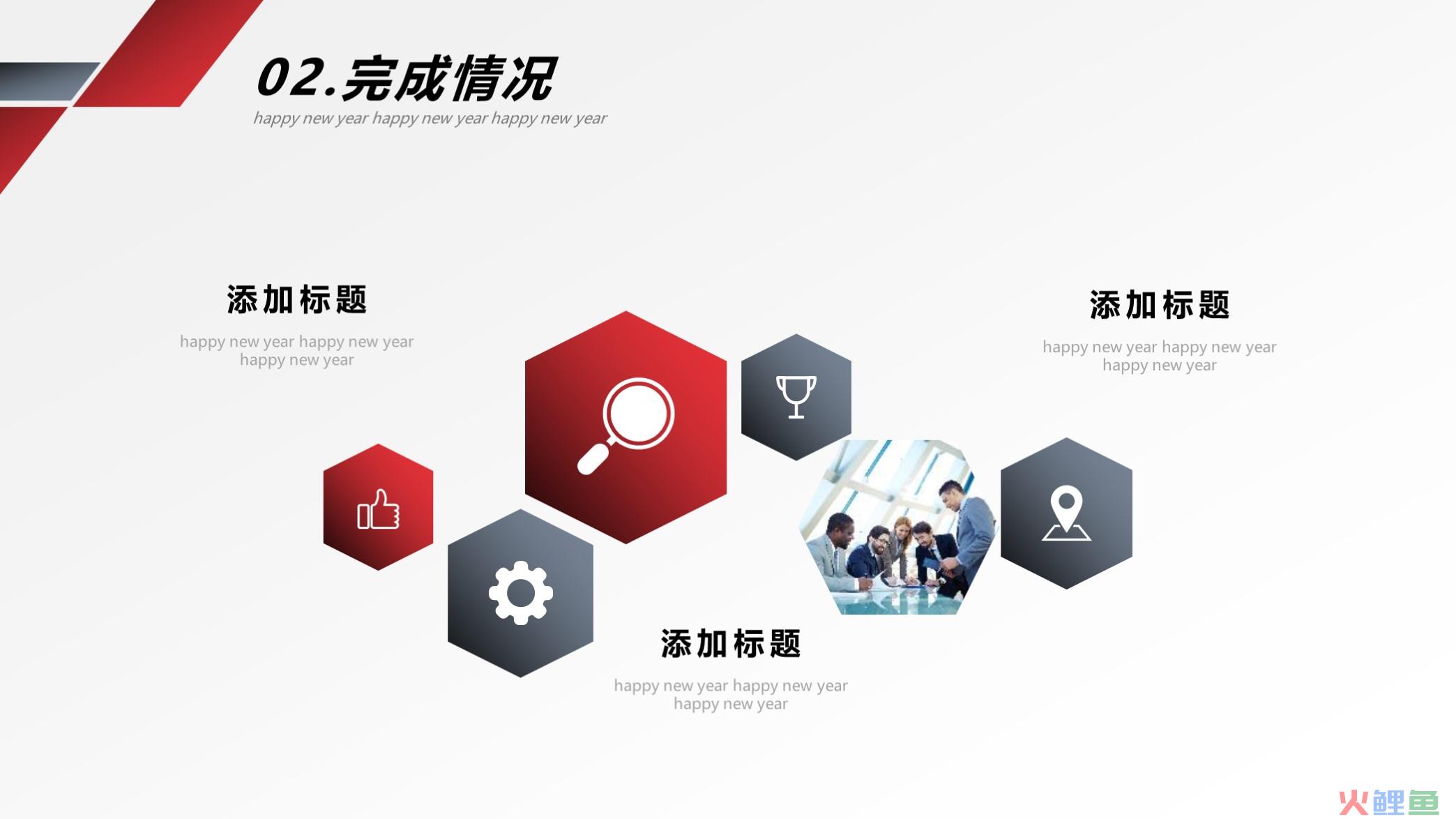 02.完成情况
happy new year happy new year happy new year

添加标题
happy new year happy new year happy new year

添加标题
happy new year happy new year happy new year

添加标题
happy new year happy new year happy new year

火鲤鱼